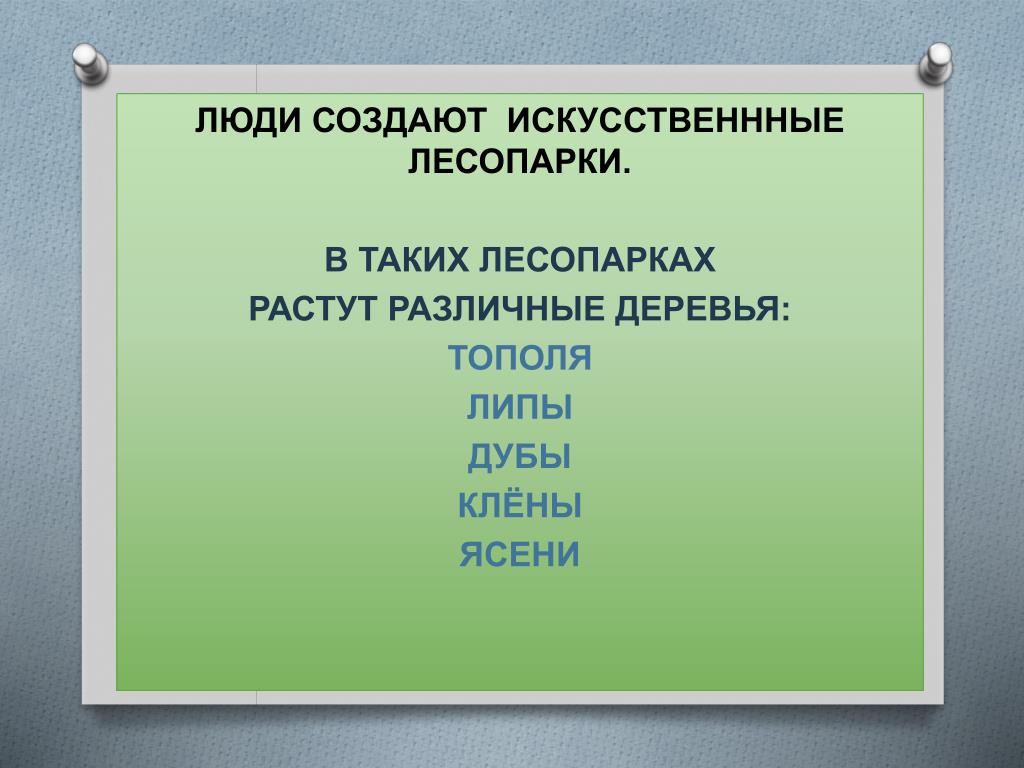 ЛЮДИ СОЗДАЮТ  ИСКУССТВЕНННЫЕ ЛЕСОПАРКИ.

В ТАКИХ ЛЕСОПАРКАХ
РАСТУТ РАЗЛИЧНЫЕ ДЕРЕВЬЯ:
ТОПОЛЯ
ЛИПЫ
ДУБЫ
КЛЁНЫ
ЯСЕНИ